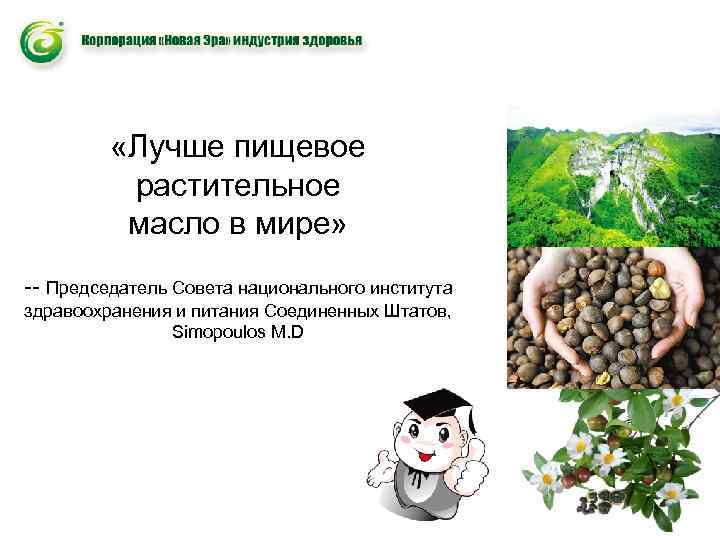 Корпорация «Новая Эра» индустрия здоровья

«Лучше пищевое растительное масло в мире»

-- Председатель Совета национального института здравоохранения и питания Соединенных Штатов, Simopoulos M.D